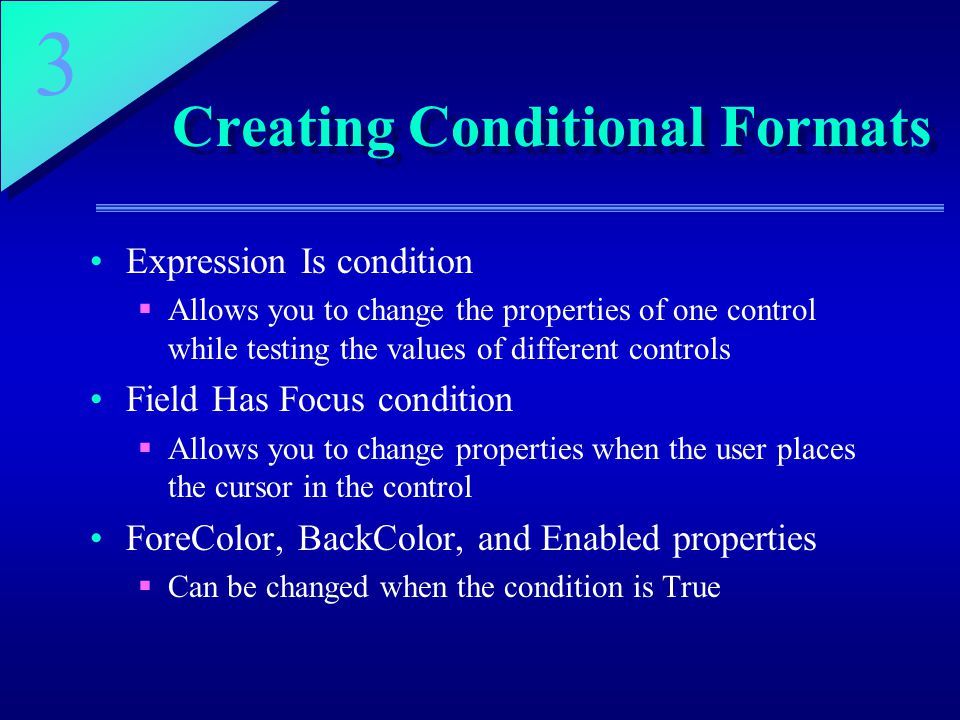 3

Creating Conditional Formats

• Expression Is condition
  ▪ Allows you to change the properties of one control while testing the values of different controls
• Field Has Focus condition
  ▪ Allows you to change properties when the user places the cursor in the control
• ForeColor, BackColor, and Enabled properties
  ▪ Can be changed when the condition is True